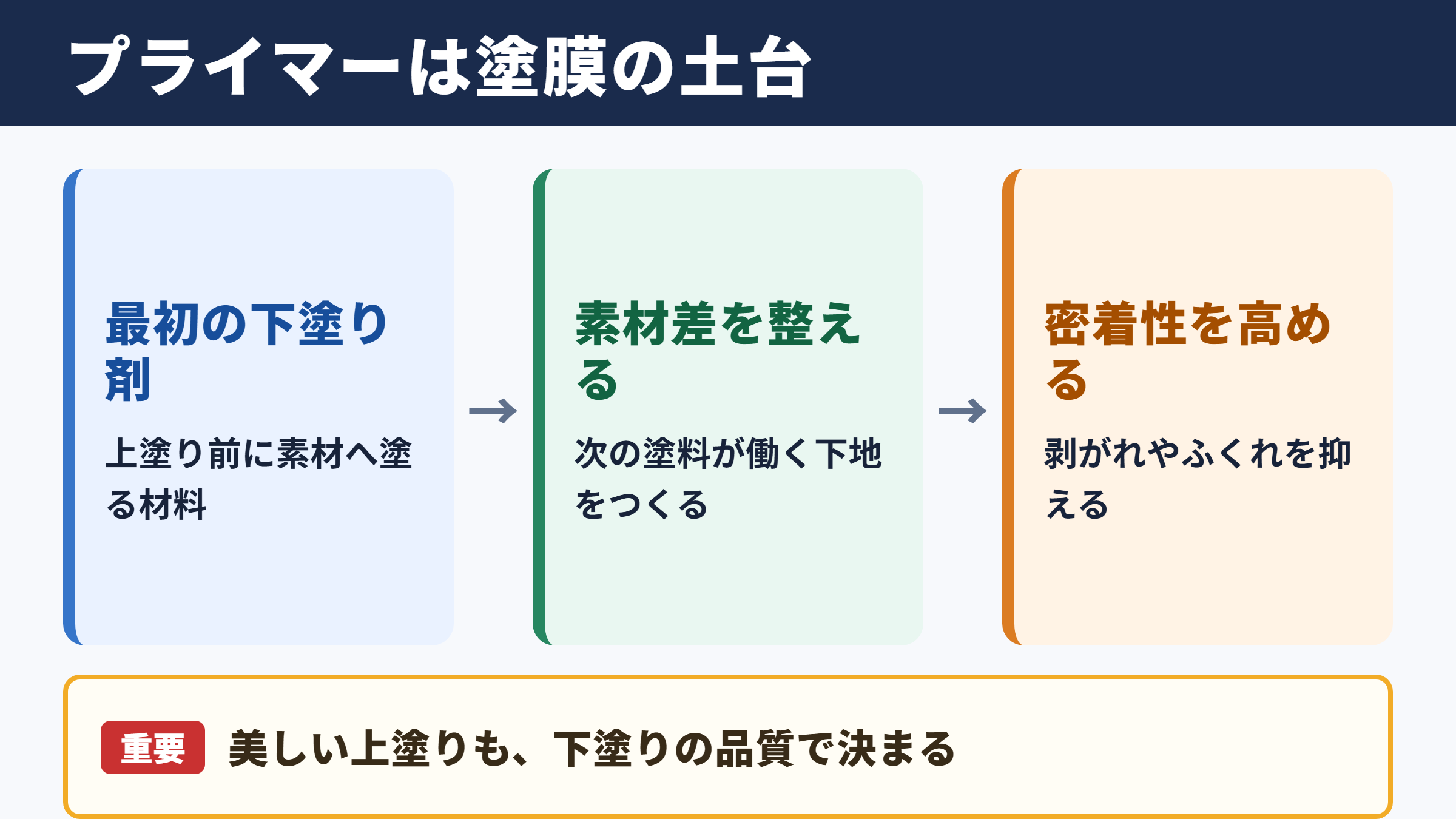 プライマーは塗膜の土台

最初の下塗り剤

上塗り前に素材へ塗る材料

→

素材差を整える

次の塗料が働く下地をつくる

→

密着性を高める

剥がれやふくれを抑える

重要 美しい上塗りも、下塗りの品質で決まる